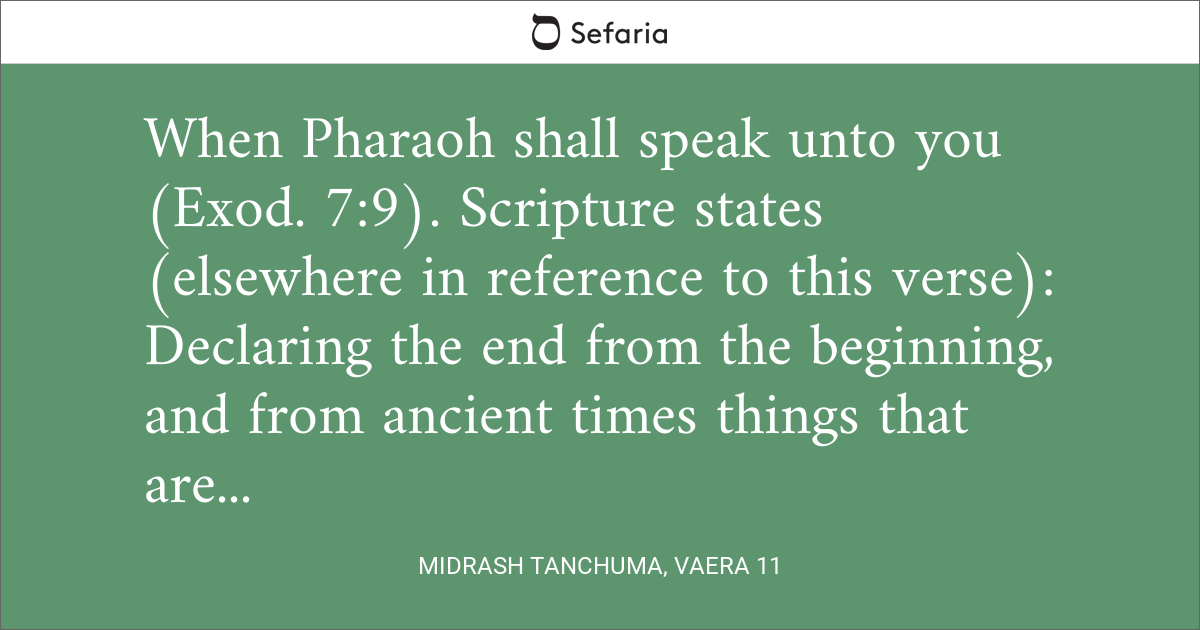 Sefaria

When Pharaoh shall speak unto you (Exod. 7:9). Scripture states (elsewhere in reference to this verse): Declaring the end from the beginning, and from ancient times things that are...

MIDRASH TANCHUMA, VAERA 11